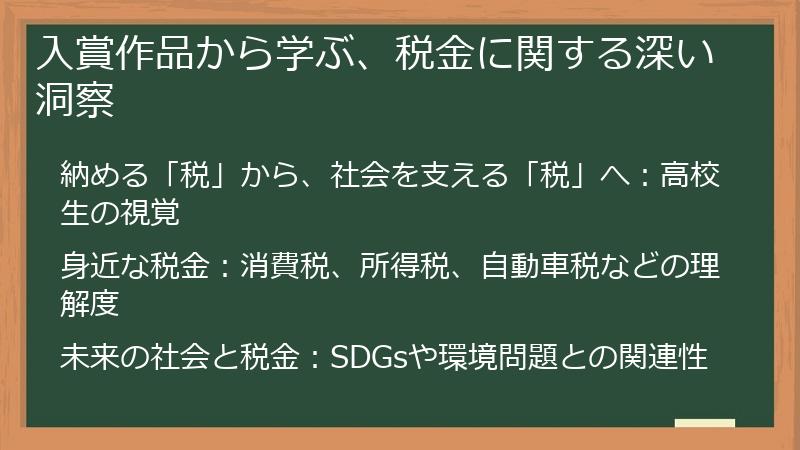 入賞作品から学ぶ、税金に関する深い洞察

納める「税」から、社会を支える「税」へ：高校生の視覚

身近な税金：消費税、所得税、自動車税などの理解度

未来の社会と税金：SDGsや環境問題との関連性